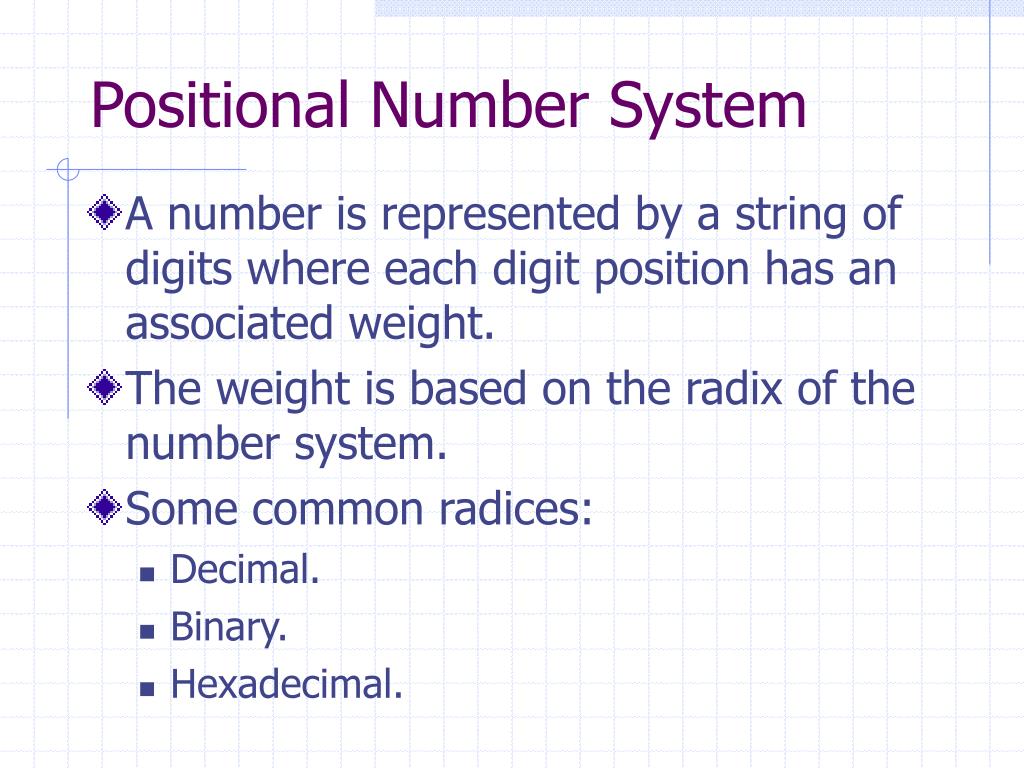 Positional Number System

A number is represented by a string of digits where each digit position has an associated weight.

The weight is based on the radix of the number system.

Some common radices:

Decimal.

Binary.

Hexadecimal.